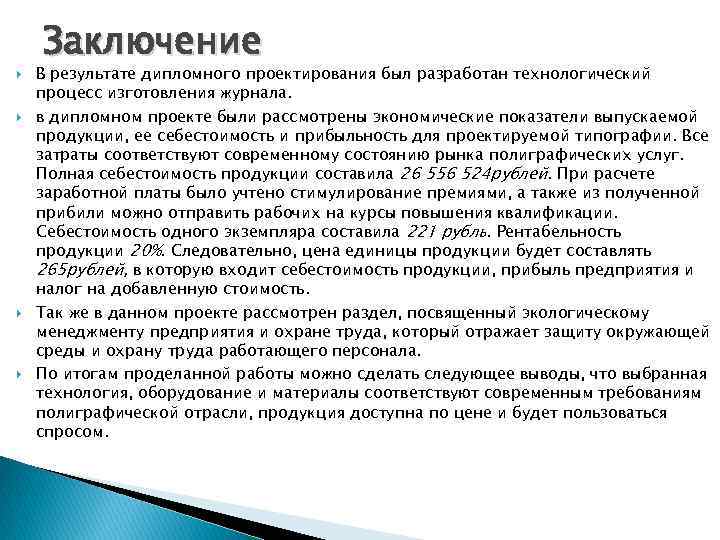 Заключение

В результате дипломного проектирования был разработан технологический процесс изготовления журнала.

в дипломном проекте были рассмотрены экономические показатели выпускаемой продукции, ее себестоимость и прибыльность для проектируемой типографии. Все затраты соответствуют современному состоянию рынка полиграфических услуг. Полная себестоимость продукции составила 26 556 524рублей. При расчете заработной платы было учтено стимулирование премиями, а также из полученной прибили можно отправить рабочих на курсы повышения квалификации. Себестоимость одного экземпляра составила 221 рубль. Рентабельность продукции 20%. Следовательно, цена единицы продукции будет составлять 265рублей, в которую входит себестоимость продукции, прибыль предприятия и налог на добавленную стоимость.

Так же в данном проекте рассмотрен раздел, посвященный экологическому менеджменту предприятия и охране труда, который отражает защиту окружающей среды и охрану труда работающего персонала.

По итогам проделанной работы можно сделать следующее выводы, что выбранная технология, оборудование и материалы соответствуют современным требованиям полиграфической отрасли, продукция доступна по цене и будет пользоваться спросом.